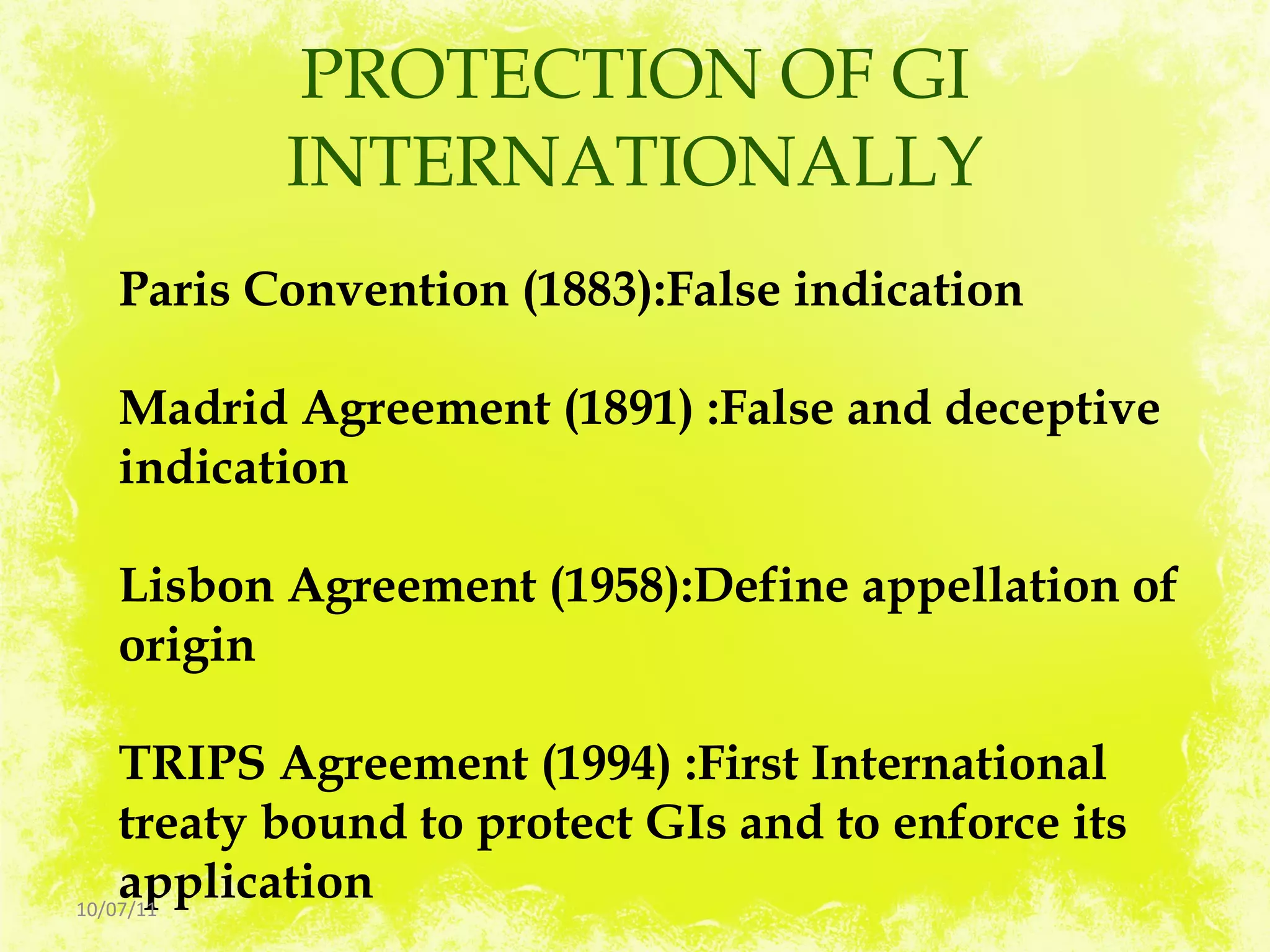 PROTECTION OF GI INTERNATIONALLY

Paris Convention (1883):False indication

Madrid Agreement (1891) :False and deceptive indication

Lisbon Agreement (1958):Define appellation of origin

TRIPS Agreement (1994) :First International treaty bound to protect GIs and to enforce its application

10/07/11